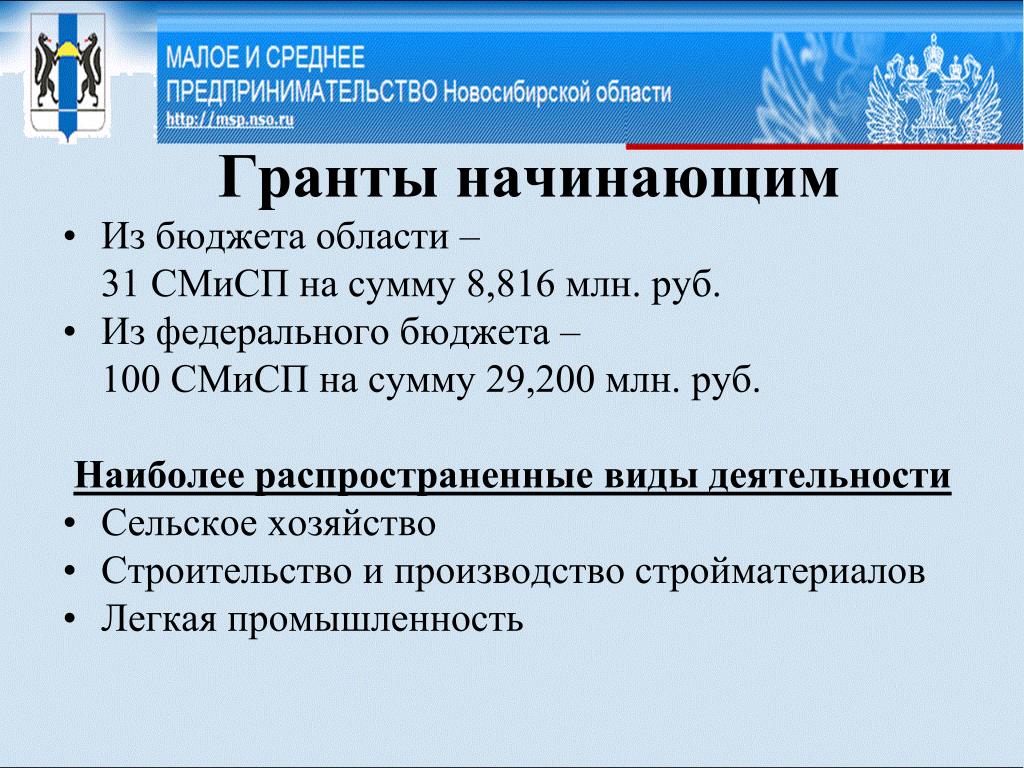 МАЛОЕ И СРЕДНЕЕ
ПРЕДПРИНИМАТЕЛЬСТВО Новосибирской области
http://msp.nso.ru

Гранты начинающим

• Из бюджета области – 31 СМиСП на сумму 8,816 млн. руб.
• Из федерального бюджета – 100 СМиСП на сумму 29,200 млн. руб.

Наиболее распространенные виды деятельности
• Сельское хозяйство
• Строительство и производство стройматериалов
• Легкая промышленность